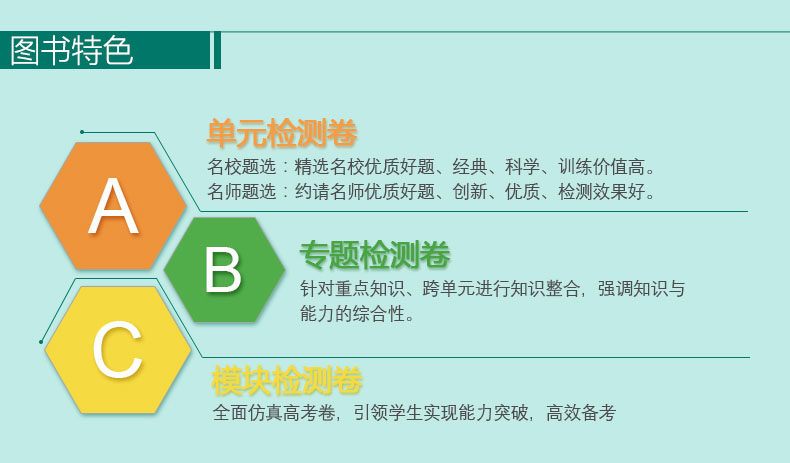 图书特色

A

单元检测卷

名校题选：精选名校优质好题、经典、科学、训练价值高。
名师题选：约请名师优质好题、创新、优质、检测效果好。

B

专题检测卷

针对重点知识、跨单元进行知识整合，强调知识与能力的综合性。

C

模块检测卷

全面仿真高考卷，引领学生实现能力突破，高效备考